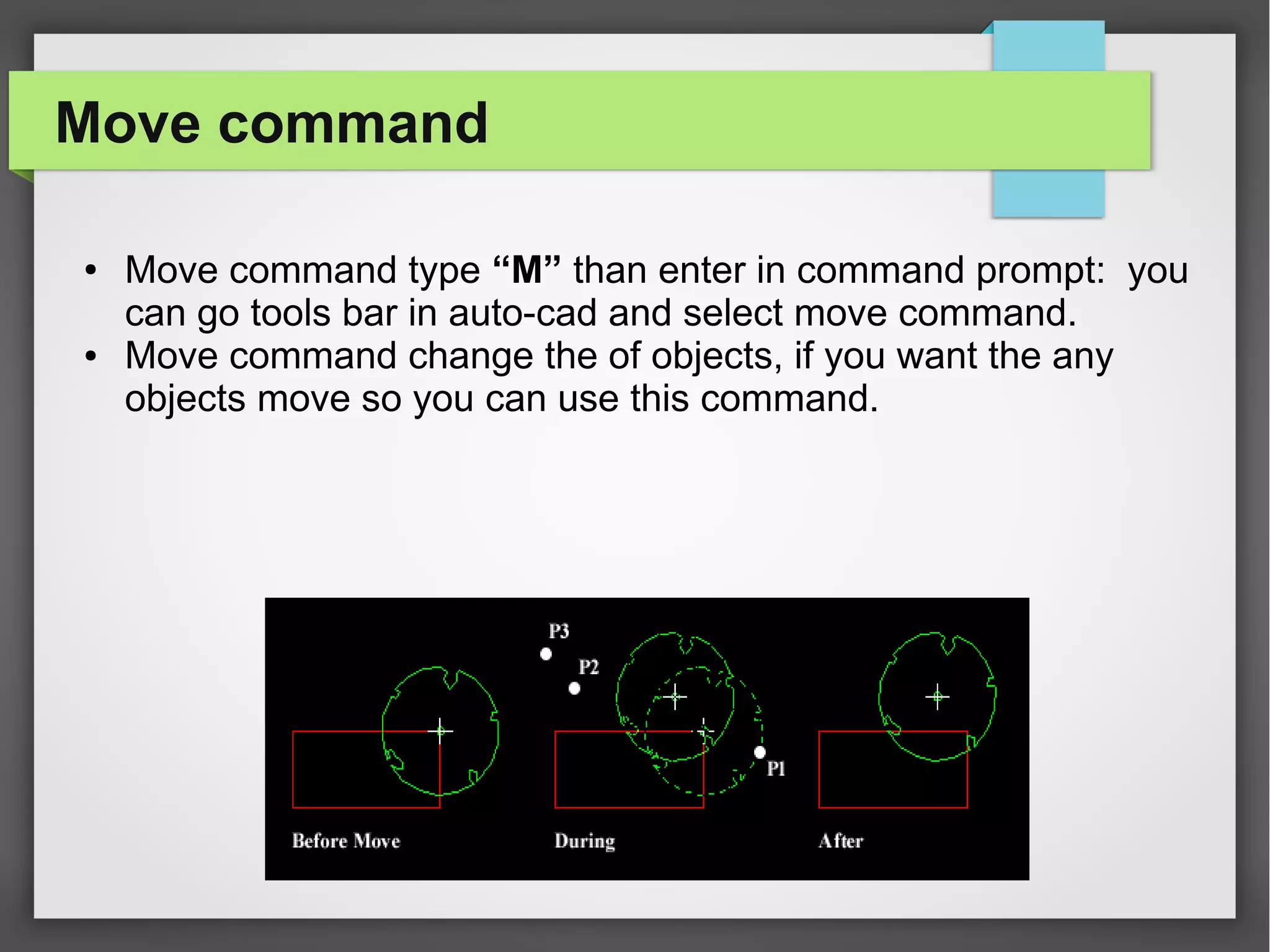 Move command

• Move command type **“M”** than enter in command prompt: you can go tools bar in auto-cad and select move command.
• Move command change the of objects, if you want the any objects move so you can use this command.

P3
P2
P1
Before Move
During
After